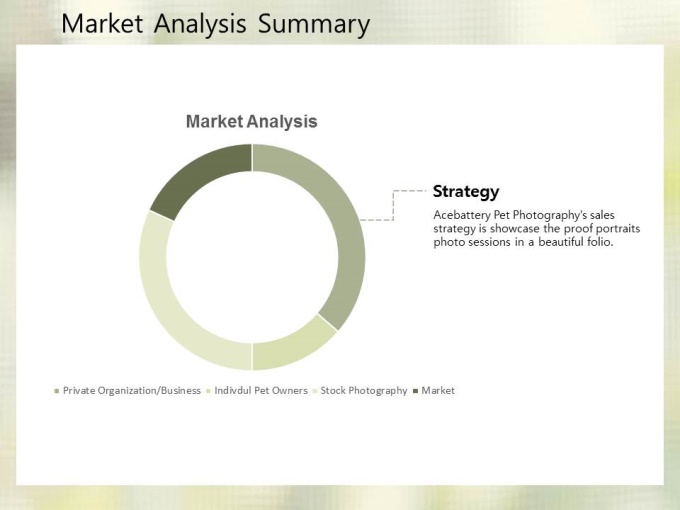 Market Analysis Summary

Market Analysis

Strategy

Acebattery Pet Photography's sales strategy is showcase the proof portraits photo sessions in a beautiful folio.

Private Organization/Business Indivdul Pet Owners Stock Photography Market